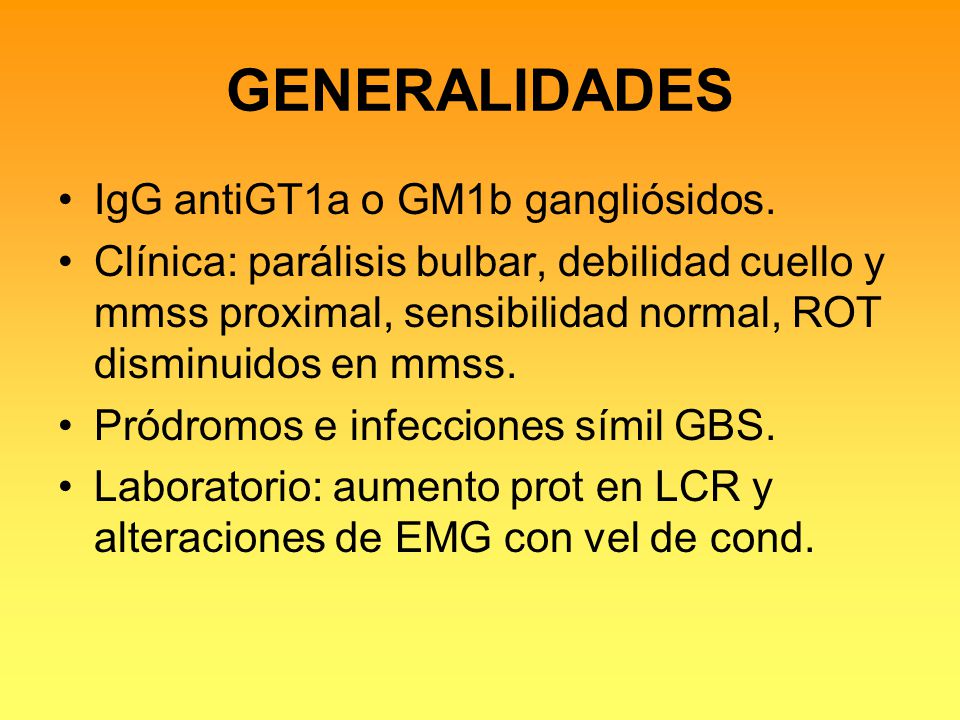 GENERALIDADES

• IgG antiGT1a o GM1b gangliósidos.
• Clínica: parálisis bulbar, debilidad cuello y mmss proximal, sensibilidad normal, ROT disminuidos en mmss.
• Pródromos e infecciones símil GBS.
• Laboratorio: aumento prot en LCR y alteraciones de EMG con vel de cond.